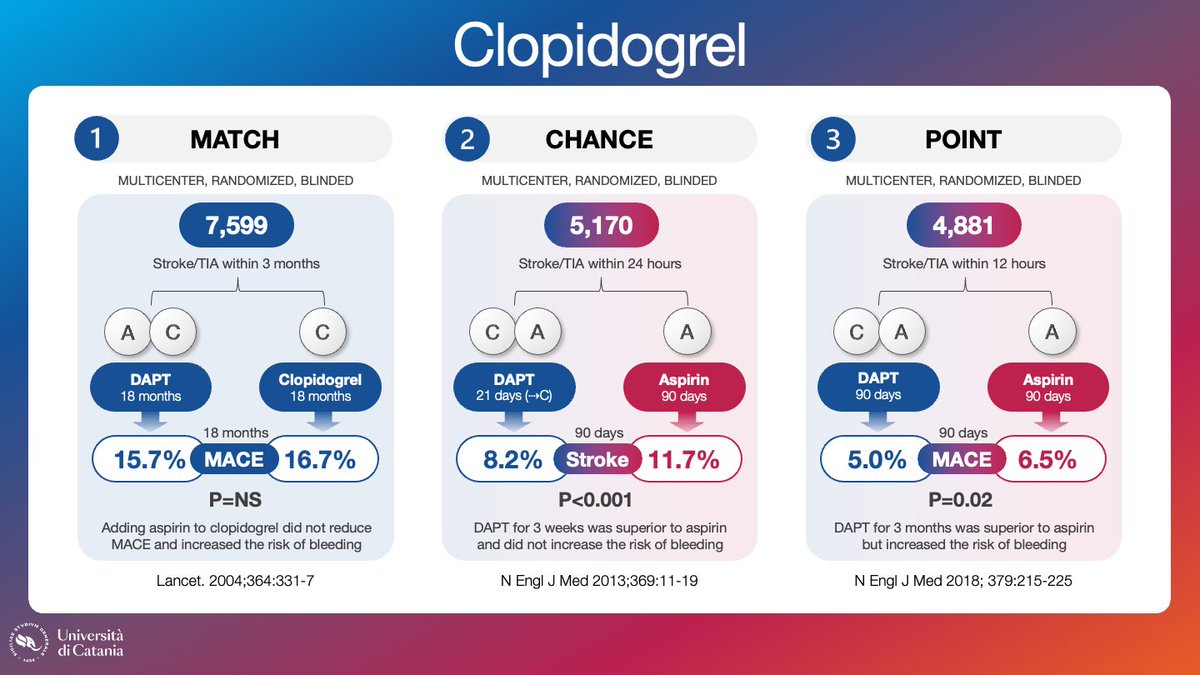 Clopidogrel

1 MATCH

MULTICENTER, RANDOMIZED, BLINDED

7,599

Stroke/TIA within 3 months

A C

C

DAPT
18 months

Clopidogrel
18 months

18 months

15.7% MACE 16.7%

P=NS

Adding aspirin to clopidogrel did not reduce MACE and increased the risk of bleeding

Lancet. 2004;364:331-7

2 CHANCE

MULTICENTER, RANDOMIZED, BLINDED

5,170

Stroke/TIA within 24 hours

C A

A

DAPT
21 days (→C)

Aspirin
90 days

90 days

8.2% Stroke 11.7%

P<0.001

DAPT for 3 weeks was superior to aspirin and did not increase the risk of bleeding

N Engl J Med 2013;369:11-19

3 POINT

MULTICENTER, RANDOMIZED, BLINDED

4,881

Stroke/TIA within 12 hours

C A

A

DAPT
90 days

Aspirin
90 days

90 days

5.0% MACE 6.5%

P=0.02

DAPT for 3 months was superior to aspirin but increased the risk of bleeding

N Engl J Med 2018; 379:215-225

Università di Catania